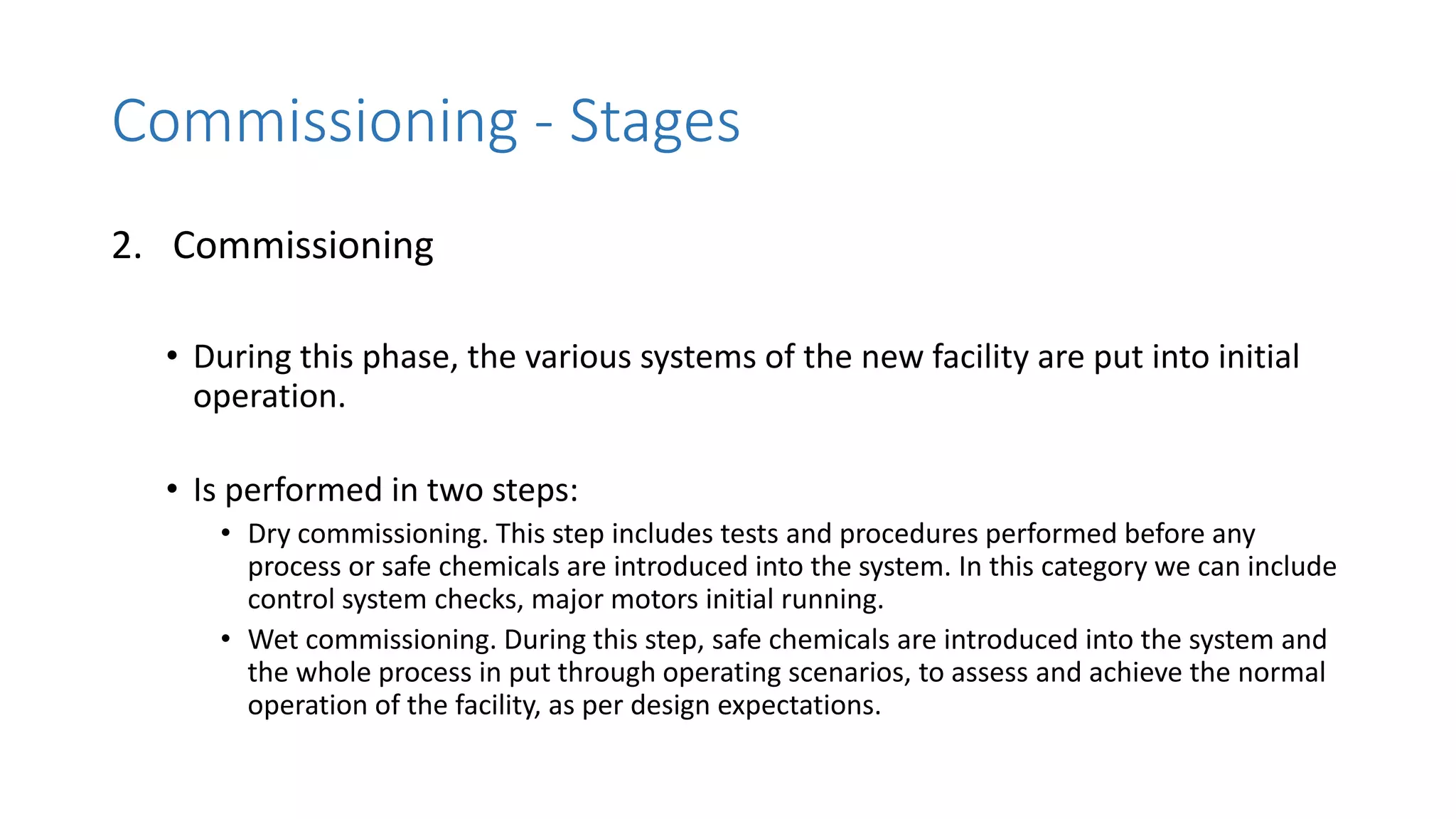 Commissioning - Stages

2. Commissioning

• During this phase, the various systems of the new facility are put into initial operation.

• Is performed in two steps:
  • Dry commissioning. This step includes tests and procedures performed before any process or safe chemicals are introduced into the system. In this category we can include control system checks, major motors initial running.
  • Wet commissioning. During this step, safe chemicals are introduced into the system and the whole process in put through operating scenarios, to assess and achieve the normal operation of the facility, as per design expectations.